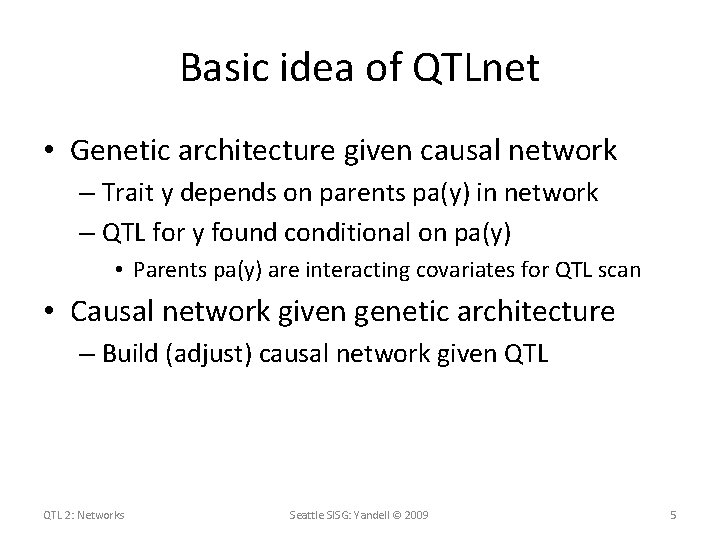 Basic idea of QTLnet

• Genetic architecture given causal network
– Trait y depends on parents pa(y) in network
– QTL for y found conditional on pa(y)
• Parents pa(y) are interacting covariates for QTL scan
• Causal network given genetic architecture
– Build (adjust) causal network given QTL

QTL 2: Networks

Seattle SISG: Yandell © 2009

5